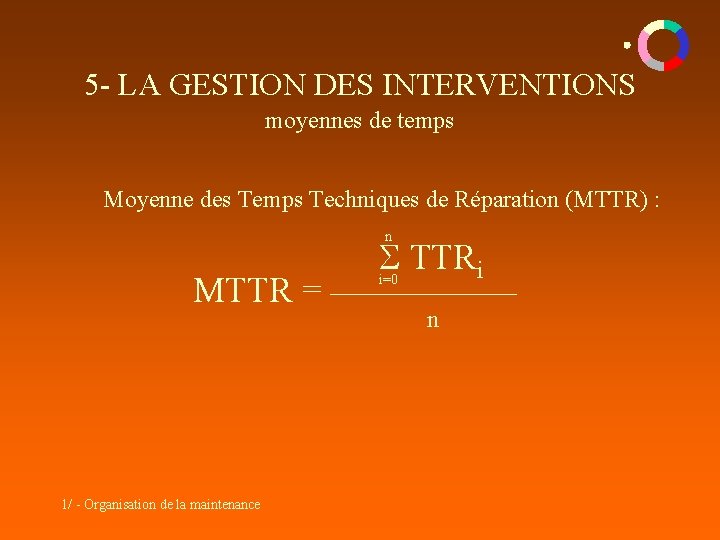 5- LA GESTION DES INTERVENTIONS
moyennes de temps

Moyenne des Temps Techniques de Réparation (MTTR) :

$MTTR = \frac{\sum_{i=0}^{n} TTR_i}{n}$

1/ - Organisation de la maintenance